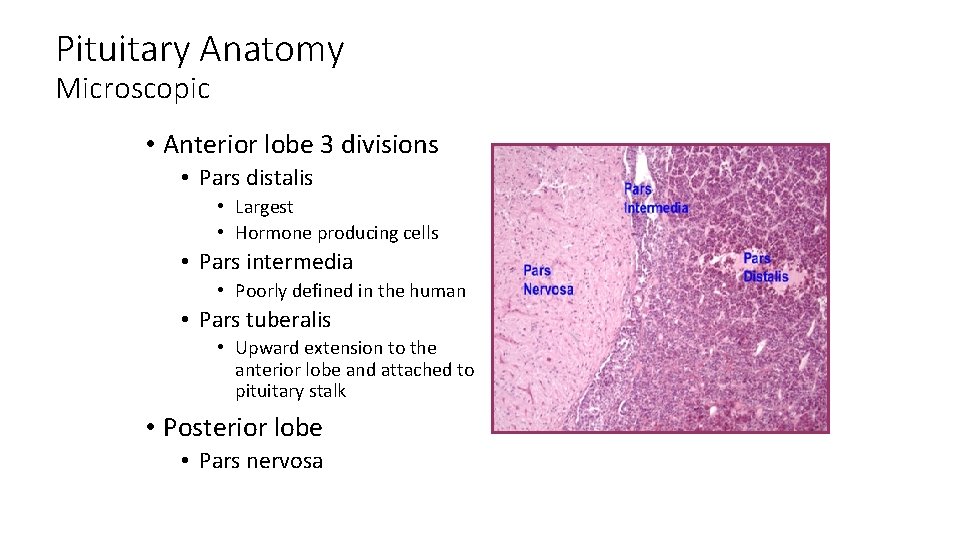 Pituitary Anatomy
Microscopic

• Anterior lobe 3 divisions
• Pars distalis
• Largest
• Hormone producing cells
• Pars intermedia
• Poorly defined in the human
• Pars tuberalis
• Upward extension to the anterior lobe and attached to pituitary stalk
• Posterior lobe
• Pars nervosa

Pars Intermedia

Pars Nervosa

Pars Distalis